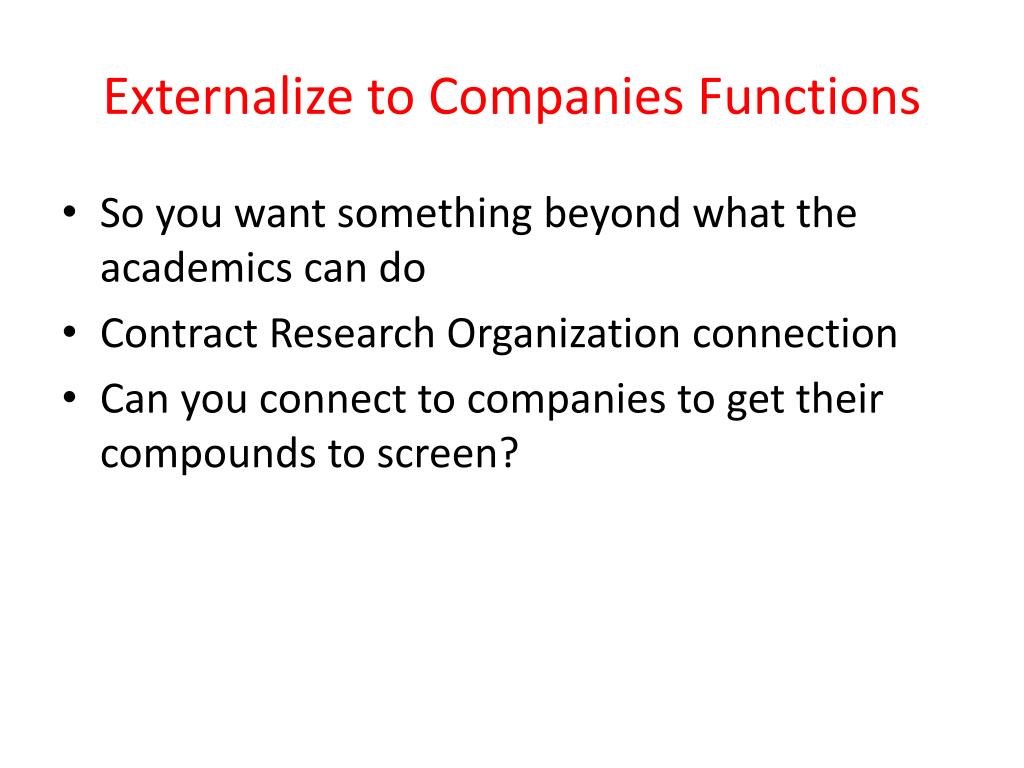 Externalize to Companies Functions

• So you want something beyond what the academics can do
• Contract Research Organization connection
• Can you connect to companies to get their compounds to screen?